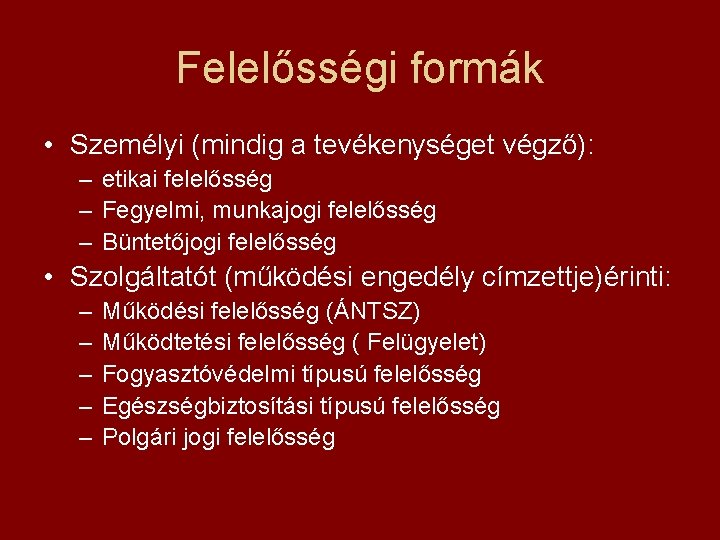 Felelősségi formák

• Személyi (mindig a tevékenységet végző):
– etikai felelősség
– Fegyelmi, munkajogi felelősség
– Büntetőjogi felelősség

• Szolgáltatót (működési engedély címzettje)érinti:
– Működési felelősség (ÁNTSZ)
– Működtetési felelősség ( Felügyelet)
– Fogyasztóvédelmi típusú felelősség
– Egészségbiztosítási típusú felelősség
– Polgári jogi felelősség